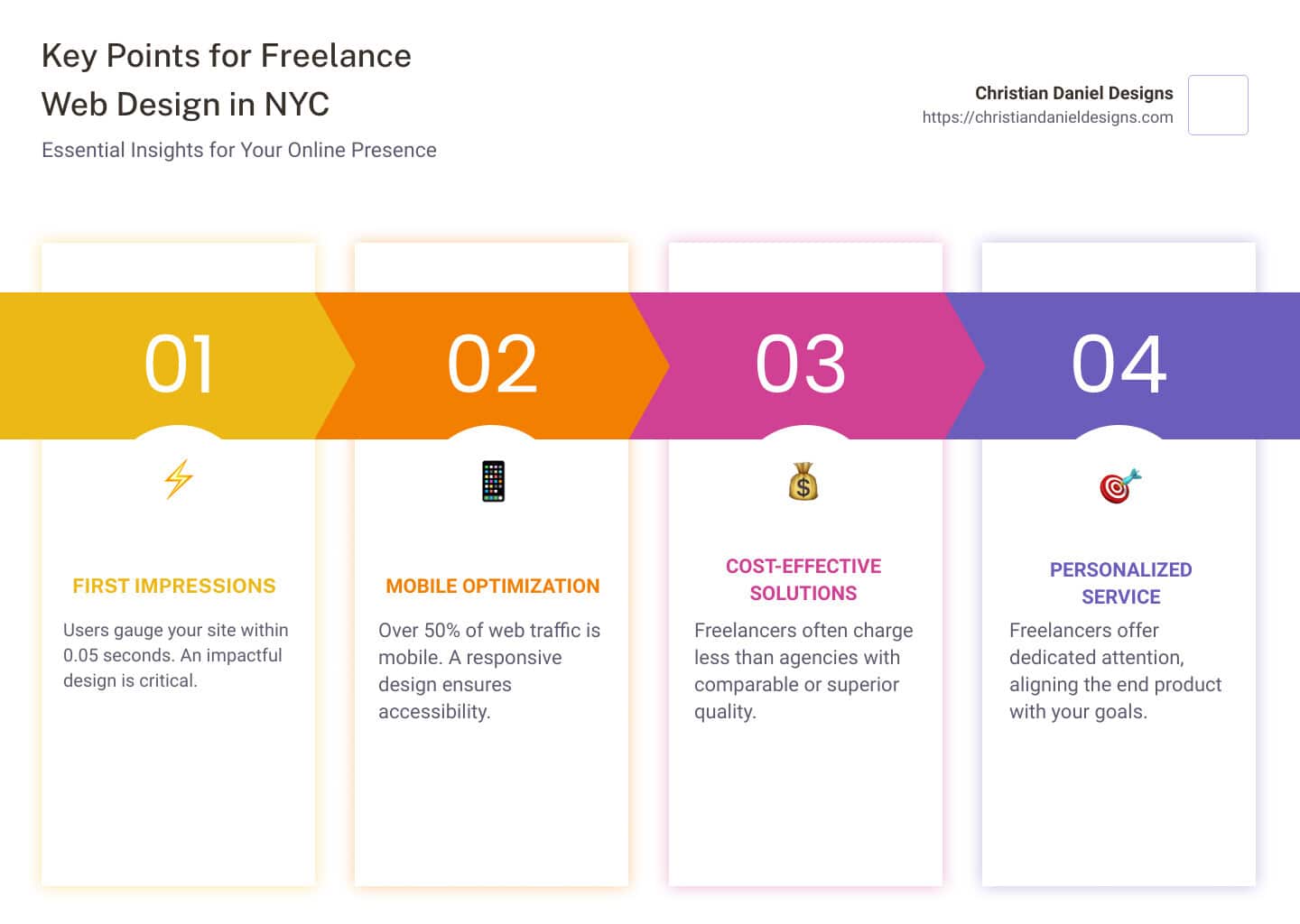 Key Points for Freelance Web Design in NYC

Essential Insights for Your Online Presence

Christian Daniel Designs
https://christiandanieldesigns.com

01

FIRST IMPRESSIONS

Users gauge your site within 0.05 seconds. An impactful design is critical.

02

MOBILE OPTIMIZATION

Over 50% of web traffic is mobile. A responsive design ensures accessibility.

03

COST-EFFECTIVE SOLUTIONS

Freelancers often charge less than agencies with comparable or superior quality.

04

PERSONALIZED SERVICE

Freelancers offer dedicated attention, aligning the end product with your goals.